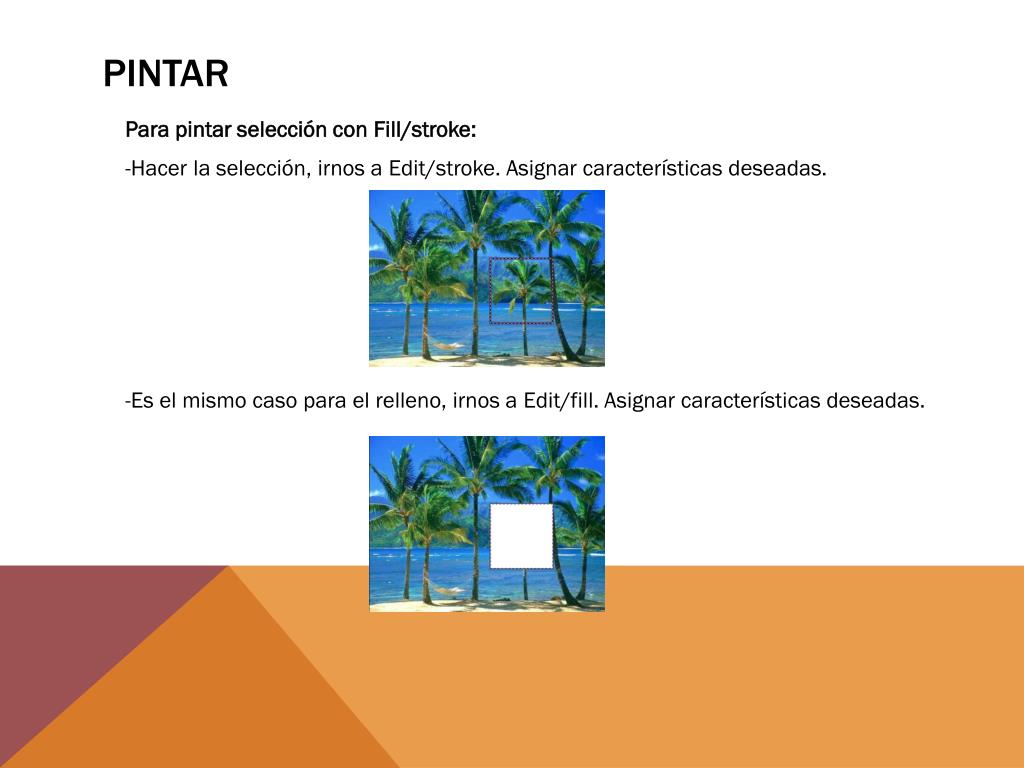 PINTAR

Para pintar selección con Fill/stroke:

-Hacer la selección, irnos a Edit/stroke. Asignar características deseadas.

-Es el mismo caso para el relleno, irnos a Edit/fill. Asignar características deseadas.